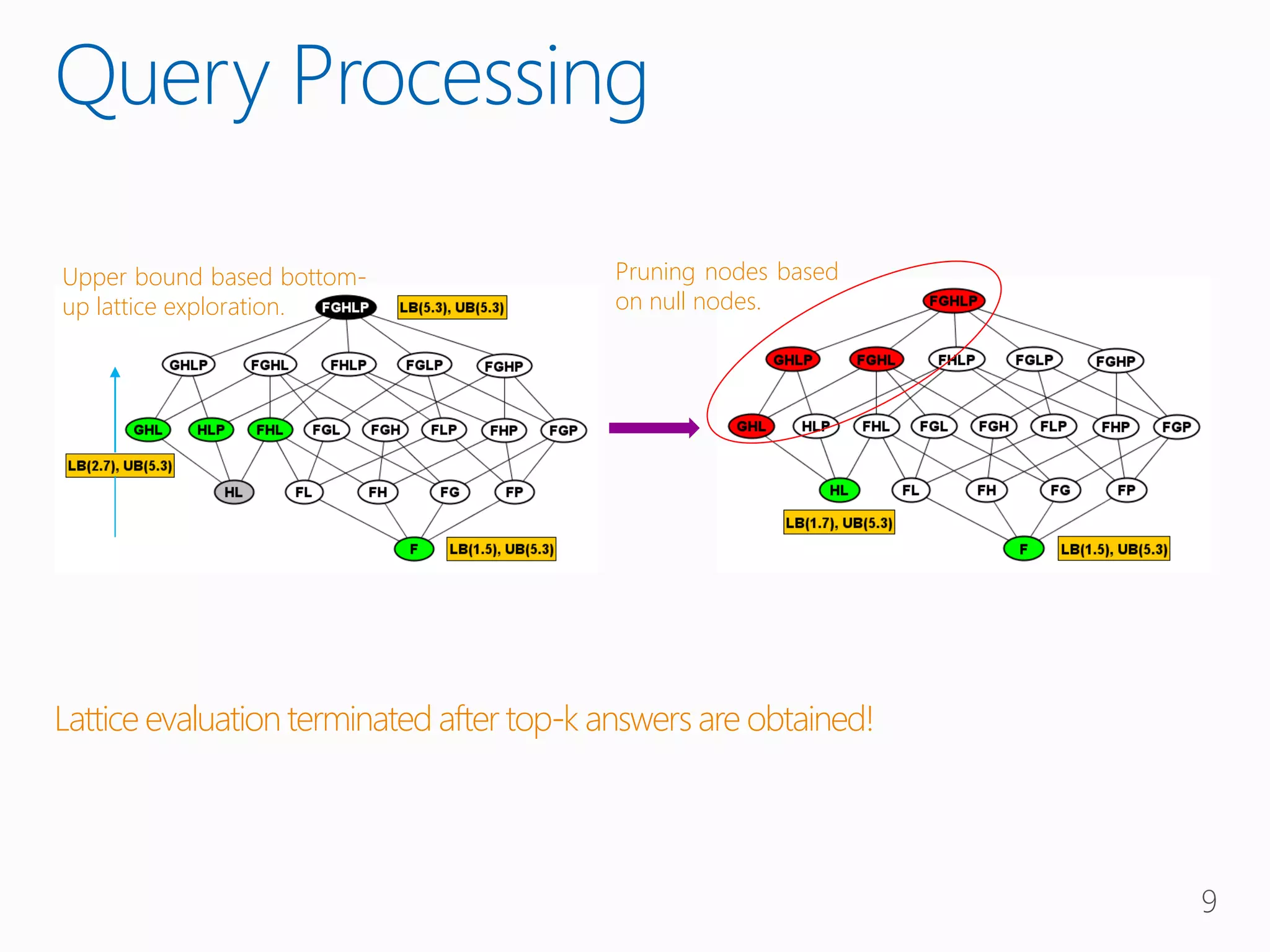 Query Processing

Upper bound based bottom-up lattice exploration.

FGHLP

LB(5.3), UB(5.3)

GHLP FGHL FHLP FGLP FGHP

GHL HLP FHL FGL FGH FLP FHP FGP

LB(2.7), UB(5.3)

HL FL FH FG FP

F

LB(1.5), UB(5.3)

Pruning nodes based on null nodes.

FGHLP

GHLP FGHL FHLP FGLP FGHP

GHL HLP FHL FGL FGH FLP FHP FGP

HL FL FH FG FP

LB(1.7), UB(5.3)

F

LB(1.5), UB(5.3)

Lattice evaluation terminated after top-k answers are obtained!

9